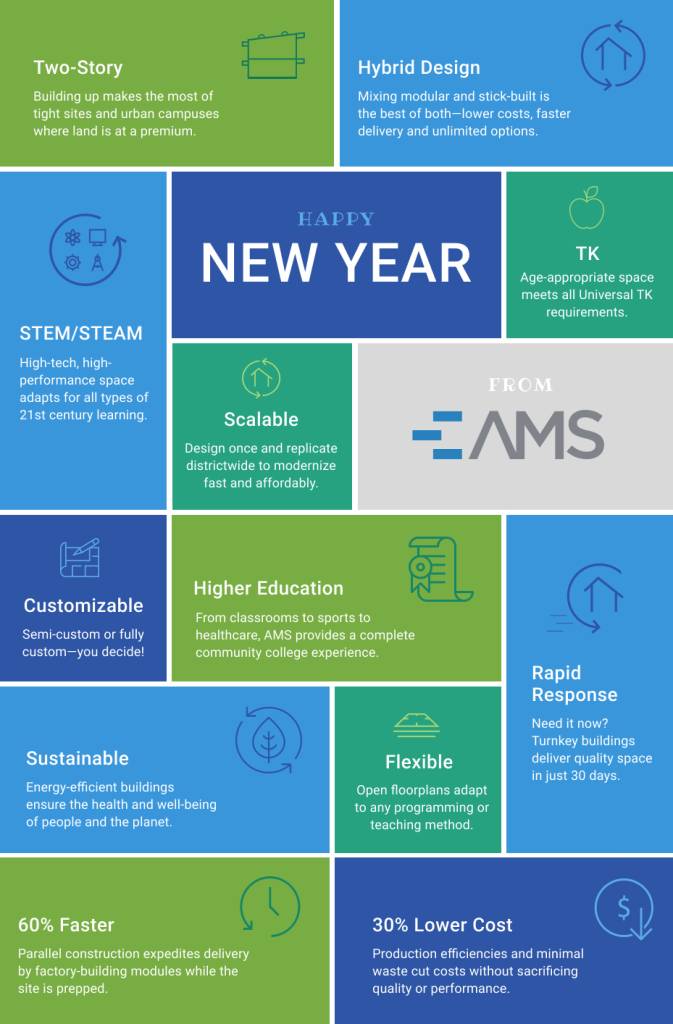 Two-Story

Building up makes the most of tight sites and urban campuses where land is at a premium.

Hybrid Design

Mixing modular and stick-built is the best of both—lower costs, faster delivery and unlimited options.

STEM/STEAM

High-tech, high-performance space adapts for all types of 21st century learning.

HAPPY

NEW YEAR

TK

Age-appropriate space meets all Universal TK requirements.

Scalable

Design once and replicate districtwide to modernize fast and affordably.

FROM

AMS

Customizable

Semi-custom or fully custom—you decide!

Higher Education

From classrooms to sports to healthcare, AMS provides a complete community college experience.

Rapid Response

Need it now? Turnkey buildings deliver quality space in just 30 days.

Sustainable

Energy-efficient buildings ensure the health and well-being of people and the planet.

Flexible

Open floorplans adapt to any programming or teaching method.

60% Faster

Parallel construction expedites delivery by factory-building modules while the site is prepped.

30% Lower Cost

Production efficiencies and minimal waste cut costs without sacrificing quality or performance.